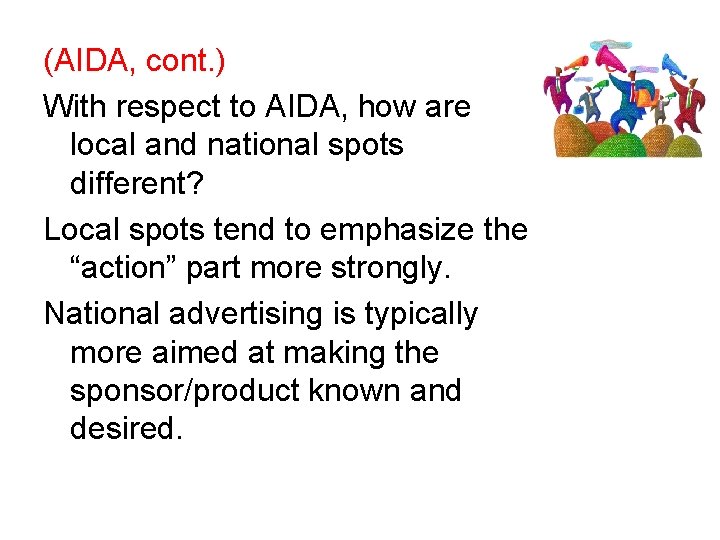 (AIDA, cont.)

With respect to AIDA, how are local and national spots different?

Local spots tend to emphasize the “action” part more strongly.

National advertising is typically more aimed at making the sponsor/product known and desired.